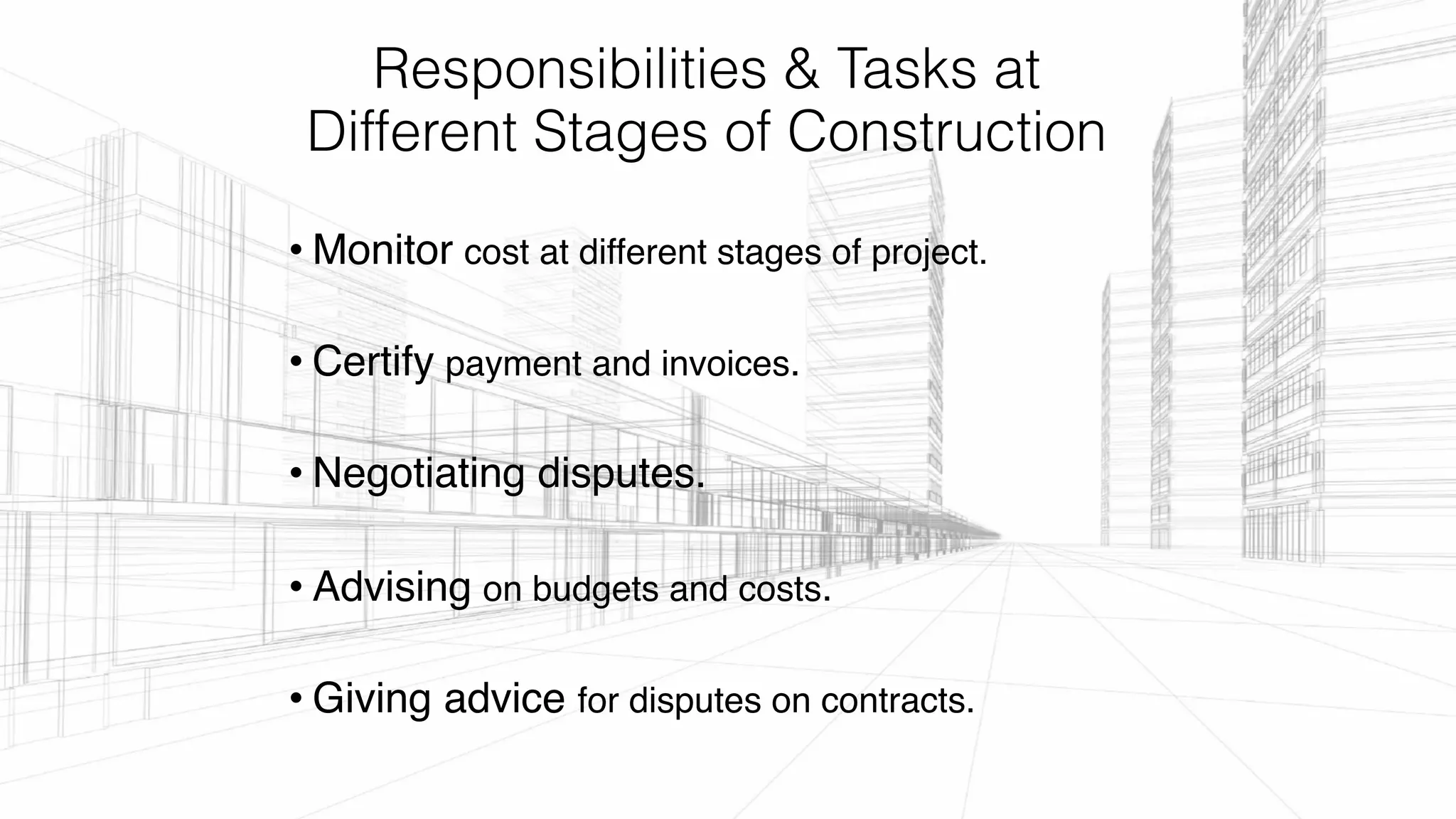 Responsibilities & Tasks at Different Stages of Construction

• Monitor cost at different stages of project.

• Certify payment and invoices.

• Negotiating disputes.

• Advising on budgets and costs.

• Giving advice for disputes on contracts.